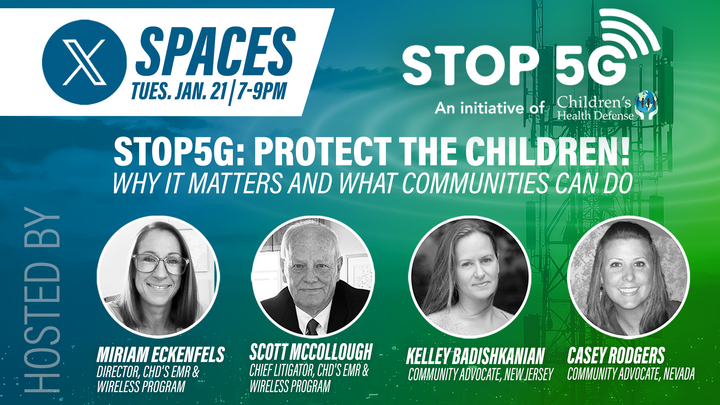 X SPACES
TUES. JAN. 21 | 7-9PM

STOP 5G
An initiative of Children's Health Defense

STOP5G: PROTECT THE CHILDREN!
WHY IT MATTERS AND WHAT COMMUNITIES CAN DO

HOSTED BY

MIRIAM ECKENFELS
DIRECTOR, CHD'S EMR & WIRELESS PROGRAM

SCOTT MCCOLLOUGH
CHIEF LITIGATOR, CHD'S EMR & WIRELESS PROGRAM

KELLEY BADISHKANIAN
COMMUNITY ADVOCATE, NEW JERSEY

CASEY RODGERS
COMMUNITY ADVOCATE, NEVADA